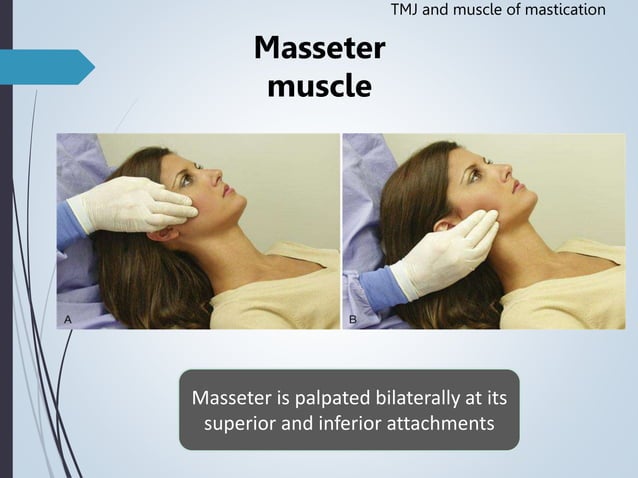 TMJ and muscle of mastication

Masseter muscle

A

B

Masseter is palpated bilaterally at its superior and inferior attachments